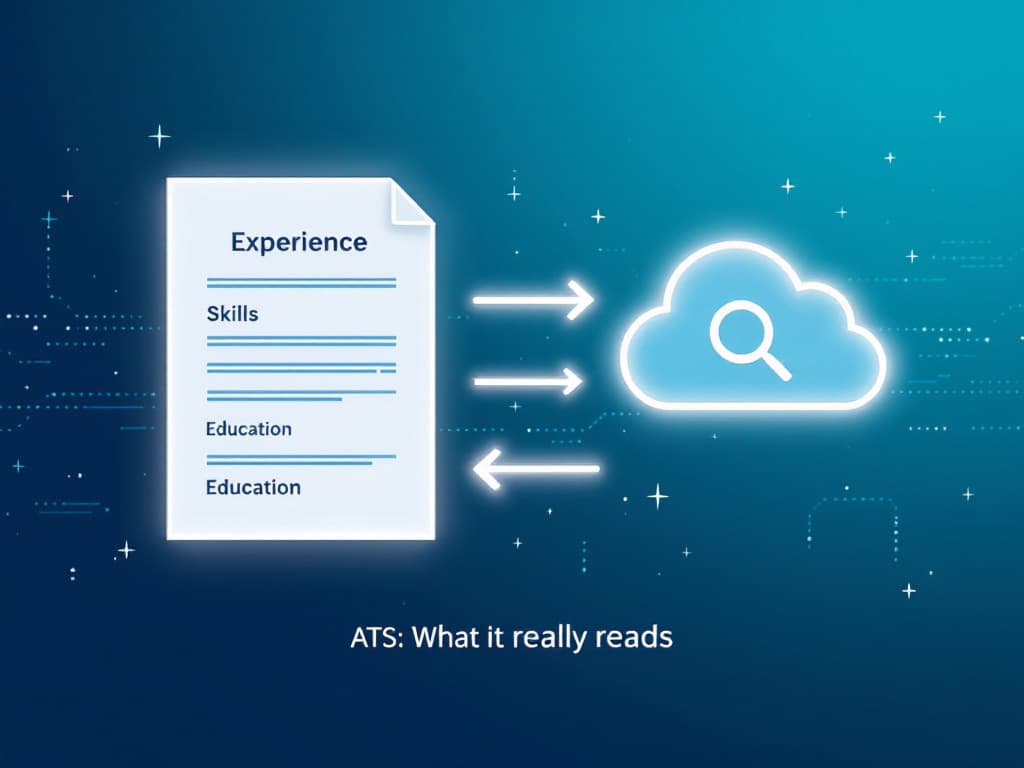 Experience

Skills

Education

Education

ATS: What it really reads